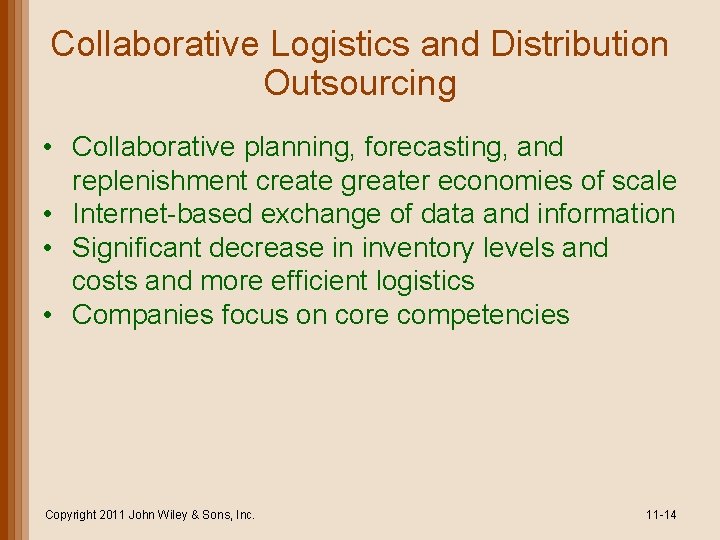 Collaborative Logistics and Distribution Outsourcing

• Collaborative planning, forecasting, and replenishment create greater economies of scale
• Internet-based exchange of data and information
• Significant decrease in inventory levels and costs and more efficient logistics
• Companies focus on core competencies

Copyright 2011 John Wiley & Sons, Inc.

11-14